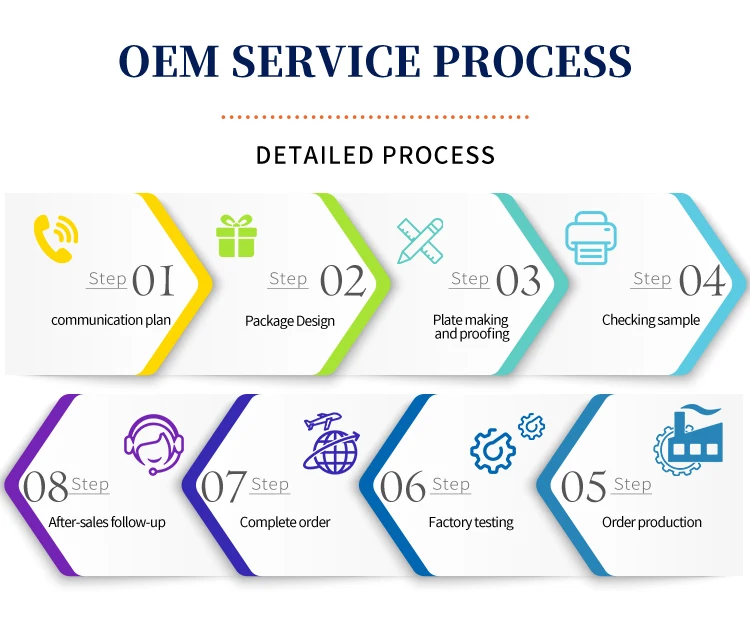 OEM SERVICE PROCESS

DETAILED PROCESS

Step 01
communication plan

Step 02
Package Design

Step 03
Plate making and proofing

Step 04
Checking sample

08 Step
After-sales follow-up

07 Step
Complete order

06 Step
Factory testing

05 Step
Order production